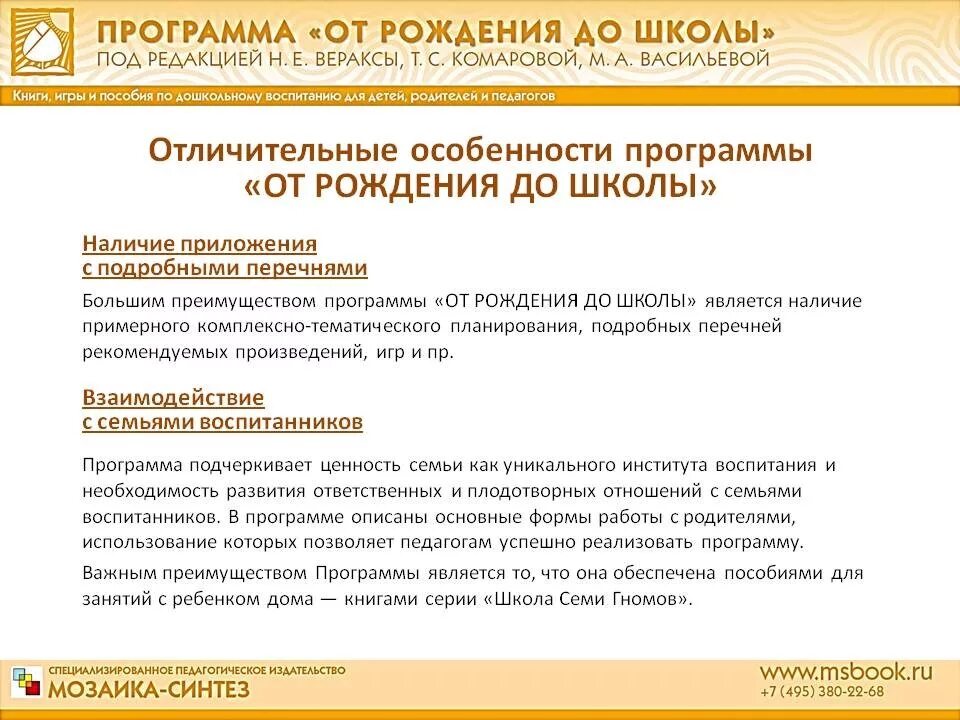 ПРОГРАММА «ОТ РОЖДЕНИЯ ДО ШКОЛЫ»
ПОД РЕДАКЦИЕЙ Н. Е. ВЕРАКСЫ, Т. С. КОМАРОВОЙ, М. А. ВАСИЛЬЕВОЙ

Книги, игры и пособия по дошкольному воспитанию для детей, родителей и педагогов

Отличительные особенности программы «ОТ РОЖДЕНИЯ ДО ШКОЛЫ»

Наличие приложения с подробными перечнями

Большим преимуществом программы «ОТ РОЖДЕНИЯ ДО ШКОЛЫ» является наличие примерного комплексно-тематического планирования, подробных перечней рекомендуемых произведений, игр и пр.

Взаимодействие с семьями воспитанников

Программа подчеркивает ценность семьи как уникального института воспитания и необходимость развития ответственных и плодотворных отношений с семьями воспитанников. В программе описаны основные формы работы с родителями, использование которых позволяет педагогам успешно реализовать программу.

Важным преимуществом Программы является то, что она обеспечена пособиями для занятий с ребенком дома — книгами серии «Школа Семи Гномов».

СПЕЦИАЛИЗИРОВАННОЕ ПЕДАГОГИЧЕСКОЕ ИЗДАТЕЛЬСТВО
МОЗАИКА-СИНТЕЗ

www.msbook.ru
+7 (495) 380-22-68